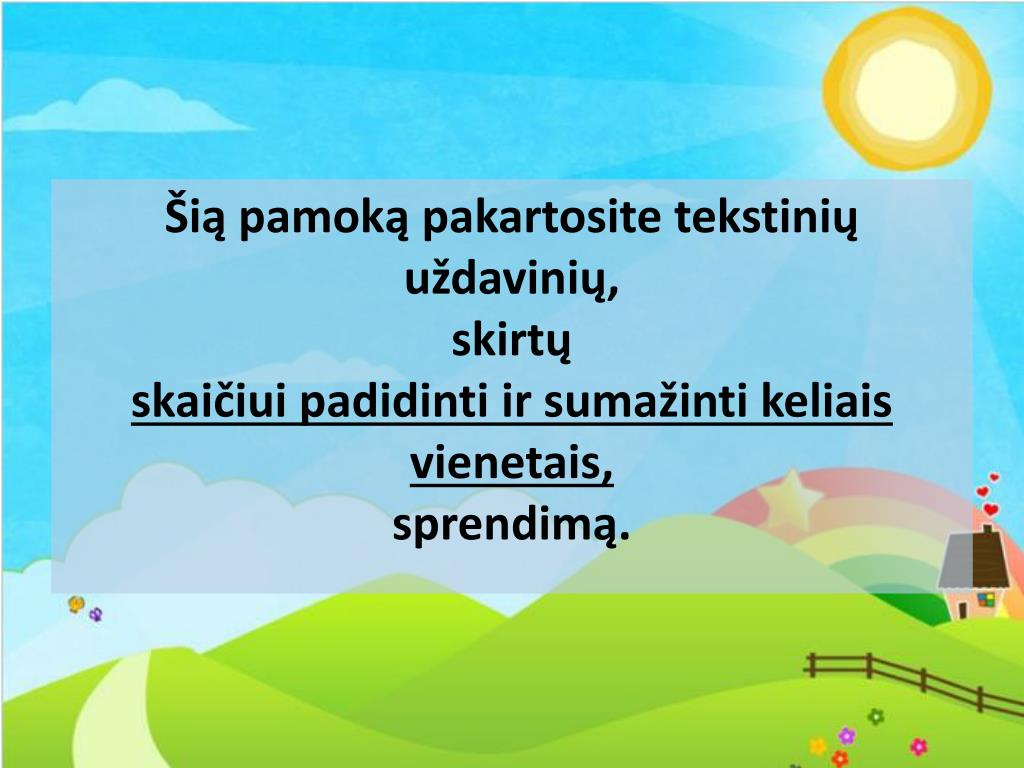 Šią pamoką pakartosite tekstinių uždavinių,
skirtų
skaičiui padidinti ir sumažinti keliais vienetais,
sprendimą.